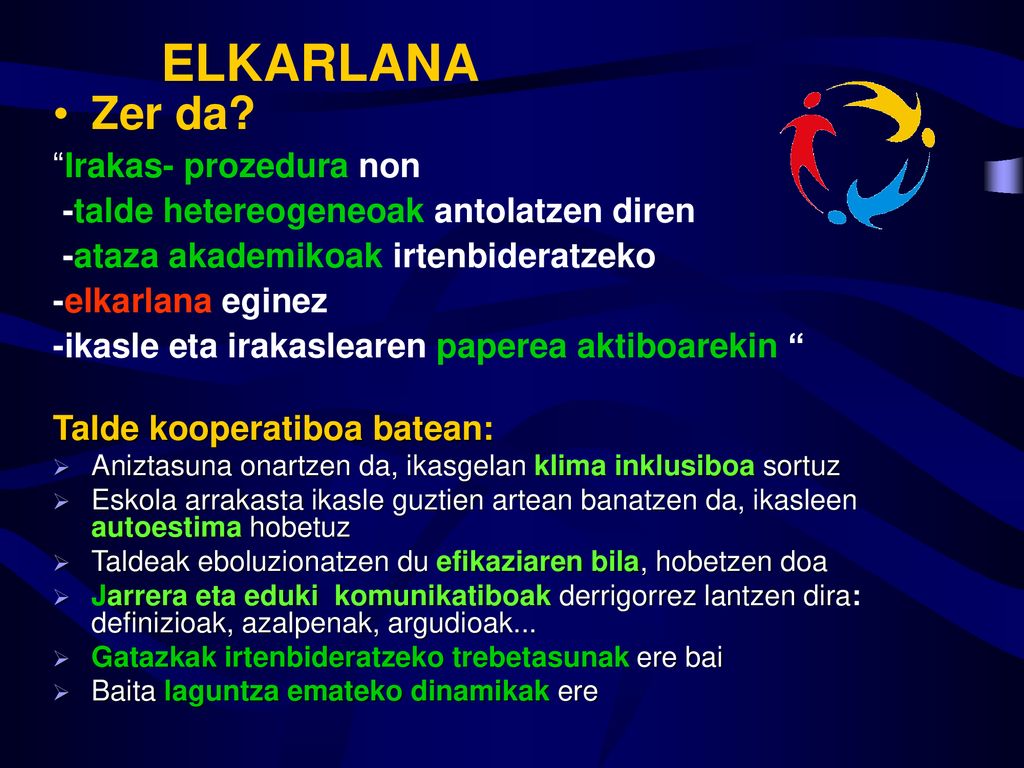 ELKARLANA

• Zer da?

“Irakas- prozedura non
-talde hetereogeneoak antolatzen diren
-ataza akademikoak irtenbideratzeko
-elkarlana eginez
-ikasle eta irakaslearen paperea aktiboarekin “

Talde kooperatiboa batean:

➢ Aniztasuna onartzen da, ikasgelan klima inklusiboa sortuz
➢ Eskola arrakasta ikasle guztien artean banatzen da, ikasleen autoestima hobetuz
➢ Taldeak eboluzionatzen du efikaziaren bila, hobetzen doa
➢ Jarrera eta eduki komunikatiboak derrigorrez lantzen dira: definizioak, azalpenak, argudioak...
➢ Gatazkak irtenbideratzeko trebetasunak ere bai
➢ Baita laguntza emateko dinamikak ere